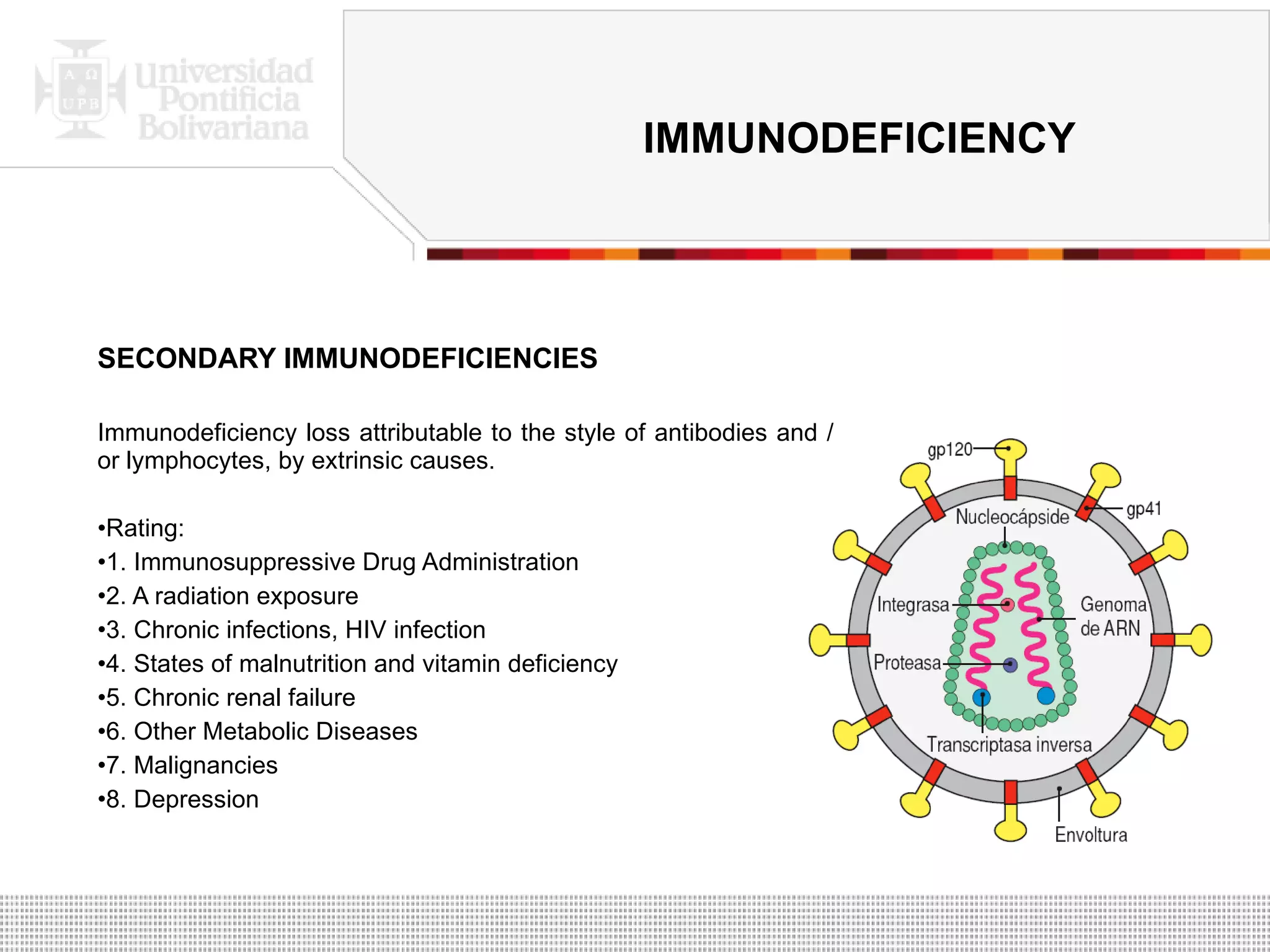 A Ω UPB Universidad Pontificia Bolivariana

IMMUNODEFICIENCY

SECONDARY IMMUNODEFICIENCIES

Immunodeficiency loss attributable to the style of antibodies and / or lymphocytes, by extrinsic causes.

•Rating:
•1. Immunosuppressive Drug Administration
•2. A radiation exposure
•3. Chronic infections, HIV infection
•4. States of malnutrition and vitamin deficiency
•5. Chronic renal failure
•6. Other Metabolic Diseases
•7. Malignancies
•8. Depression

gp120
gp41
Nucleocápside
Integrasa
Genoma de ARN
Proteasa
Transcriptasa inversa
Envoltura